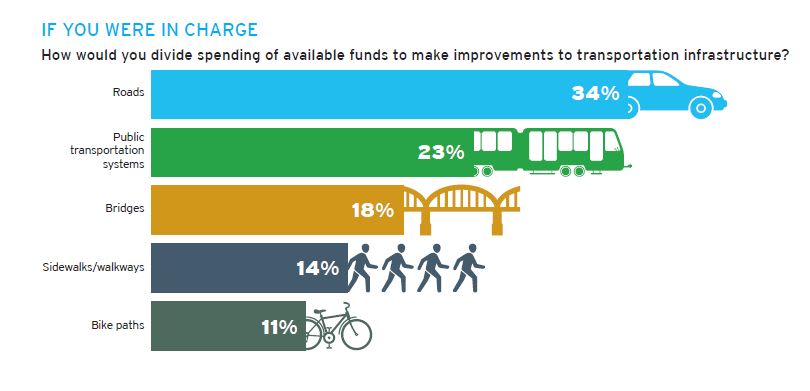 IF YOU WERE IN CHARGE

How would you divide spending of available funds to make improvements to transportation infrastructure?

Roads 34%

Public transportation systems 23%

Bridges 18%

Sidewalks/walkways 14%

Bike paths 11%